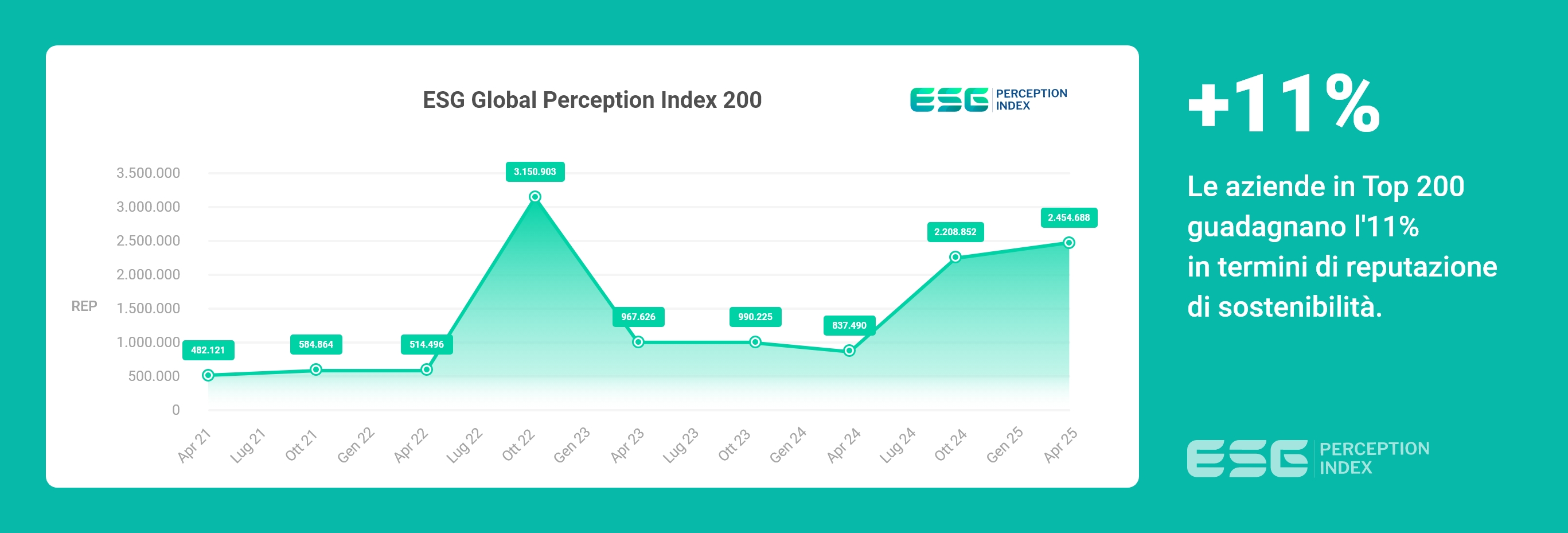 ESG Global Perception Index 200

ESG PERCEPTION INDEX

REP

3.500.000
3.000.000
2.500.000
2.000.000
1.500.000
1.000.000
500.000
0

482.121
584.864
514.496
3.150.903
967.626
990.225
837.490
2.208.852
2.454.688

Apr 21
Lug 21
Ott 21
Gen 22
Apr 22
Lug 22
Ott 22
Gen 23
Apr 23
Lug 23
Ott 23
Gen 24
Apr 24
Lug 24
Ott 24
Gen 25
Apr 25

+11%

Le aziende in Top 200 guadagnano l'11% in termini di reputazione di sostenibilità.

ESG PERCEPTION INDEX